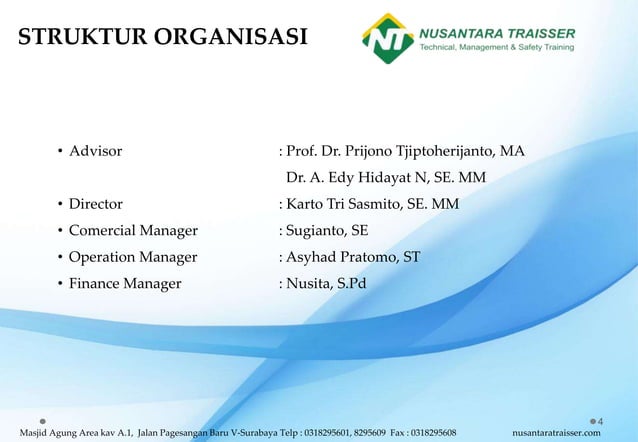 STRUKTUR ORGANISASI

NT NUSANTARA TRAISSER
Technical, Management & Safety Training

• Advisor : Prof. Dr. Prijono Tjiptoherijanto, MA
Dr. A. Edy Hidayat N, SE. MM
• Director : Karto Tri Sasmito, SE. MM
• Comercial Manager : Sugianto, SE
• Operation Manager : Asyhad Pratomo, ST
• Finance Manager : Nusita, S.Pd

4

Masjid Agung Area kav A.1, Jalan Pagesangan Baru V-Surabaya Telp : 0318295601, 8295609 Fax : 0318295608 nusantaratraisser.com